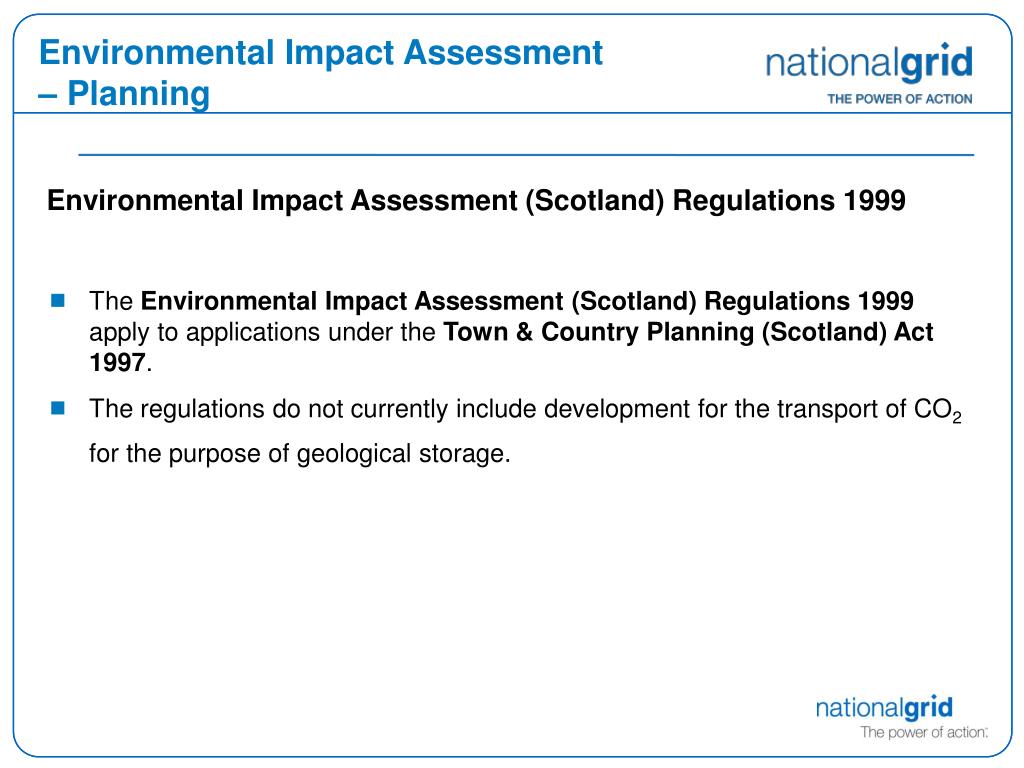 Environmental Impact Assessment – Planning

nationalgrid
THE POWER OF ACTION

Environmental Impact Assessment (Scotland) Regulations 1999

The Environmental Impact Assessment (Scotland) Regulations 1999 apply to applications under the Town & Country Planning (Scotland) Act 1997.

The regulations do not currently include development for the transport of $CO_2$ for the purpose of geological storage.

nationalgrid
The power of action.